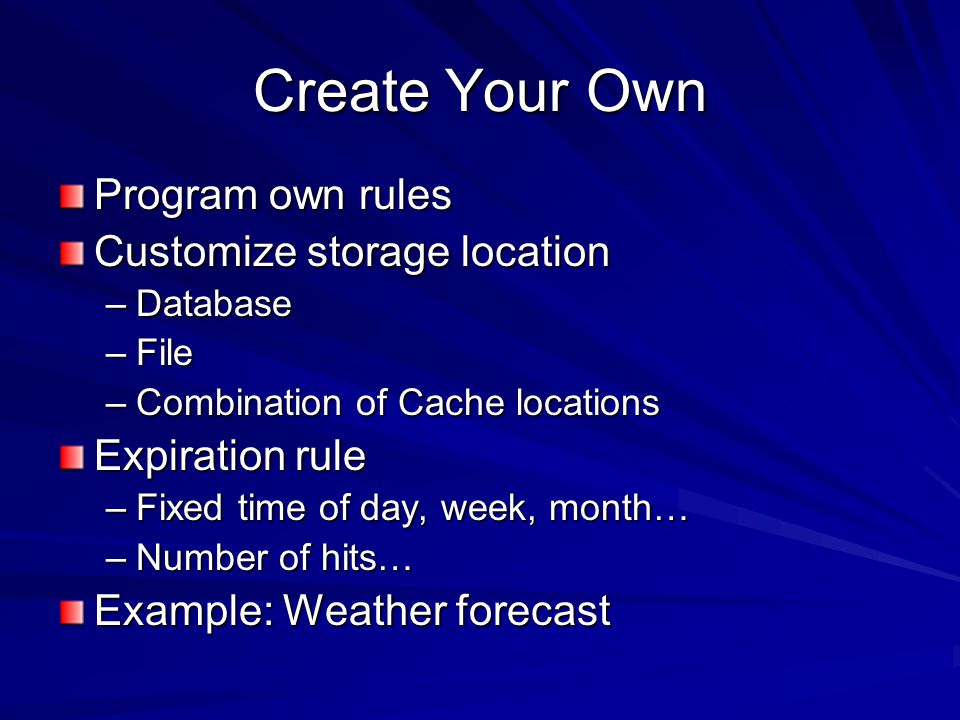 Create Your Own

Program own rules
Customize storage location
– Database
– File
– Combination of Cache locations
Expiration rule
– Fixed time of day, week, month…
– Number of hits…
Example: Weather forecast